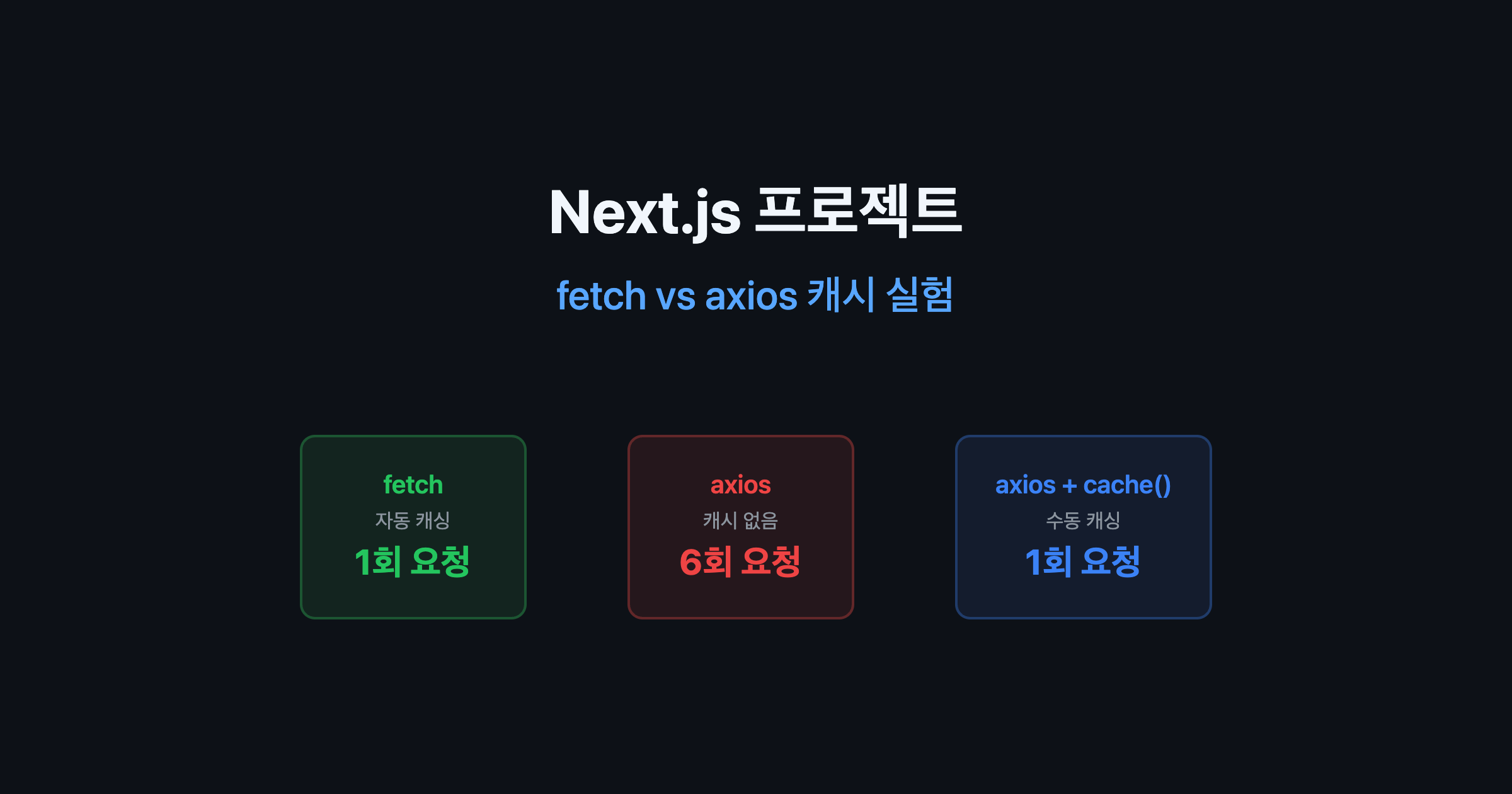 Next.js 프로젝트

fetch vs axios 캐시 실험

fetch
자동 캐싱
1회 요청

axios
캐시 없음
6회 요청

axios + cache()
수동 캐싱
1회 요청